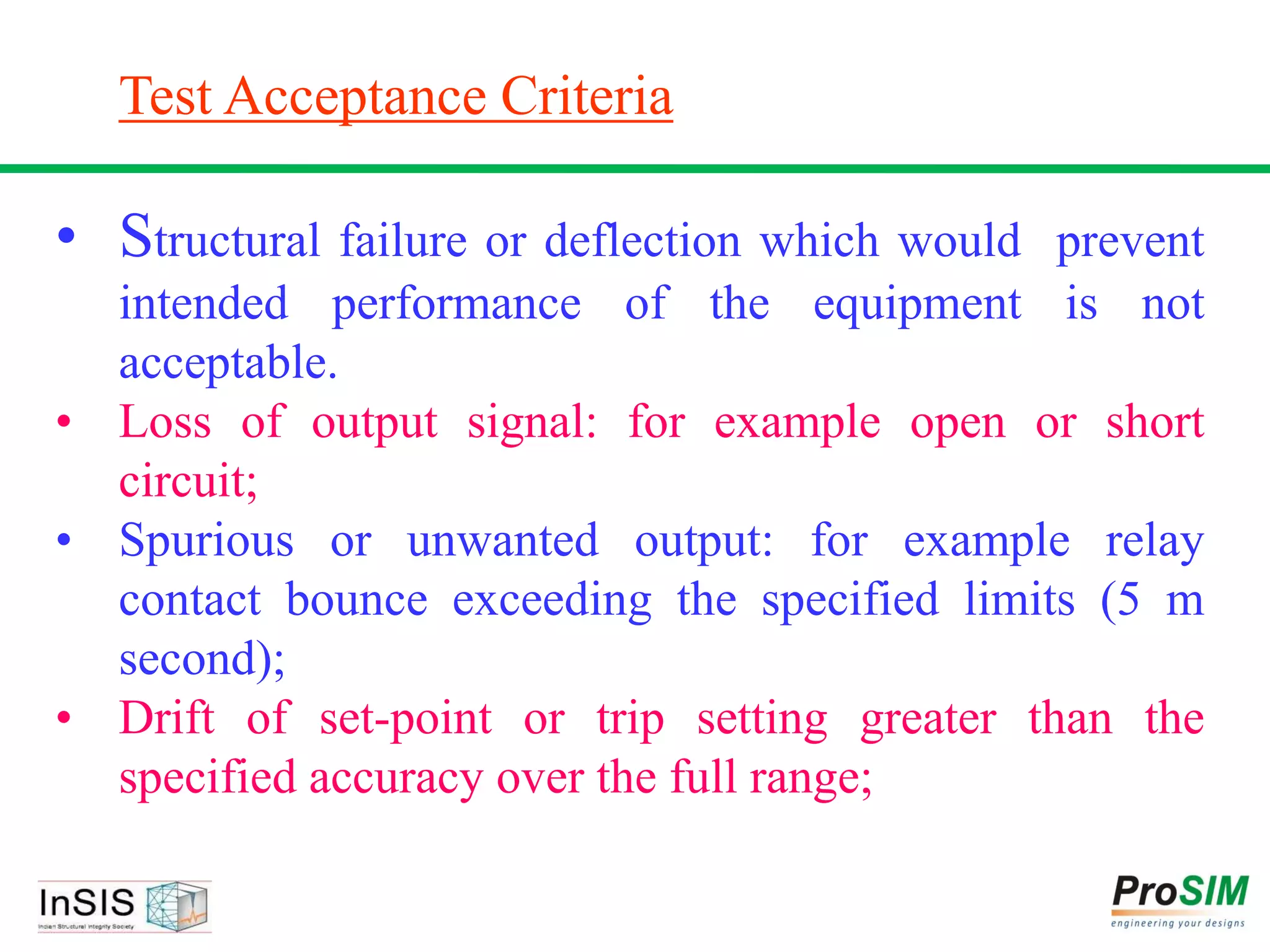 Test Acceptance Criteria

• Structural failure or deflection which would prevent intended performance of the equipment is not acceptable.
• Loss of output signal: for example open or short circuit;
• Spurious or unwanted output: for example relay contact bounce exceeding the specified limits (5 m second);
• Drift of set-point or trip setting greater than the specified accuracy over the full range;

InSIS
Indian Structural Integrity Society

ProSIM
engineering your designs